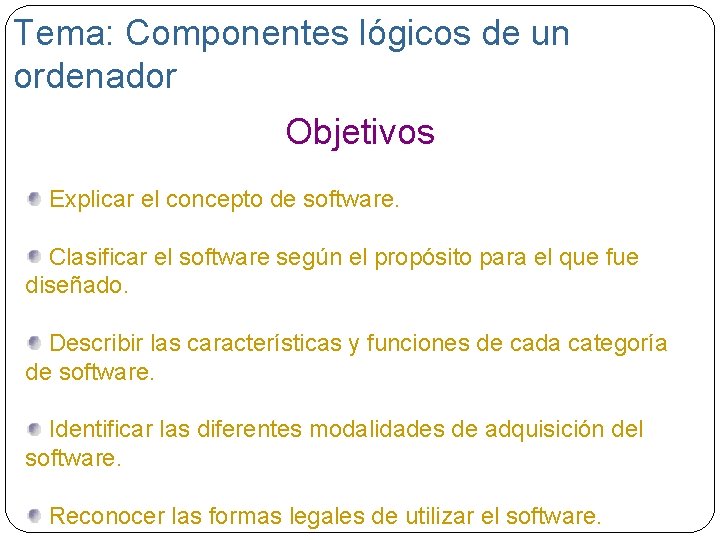 Tema: Componentes lógicos de un ordenador

Objetivos

Explicar el concepto de software.

Clasificar el software según el propósito para el que fue diseñado.

Describir las características y funciones de cada categoría de software.

Identificar las diferentes modalidades de adquisición del software.

Reconocer las formas legales de utilizar el software.